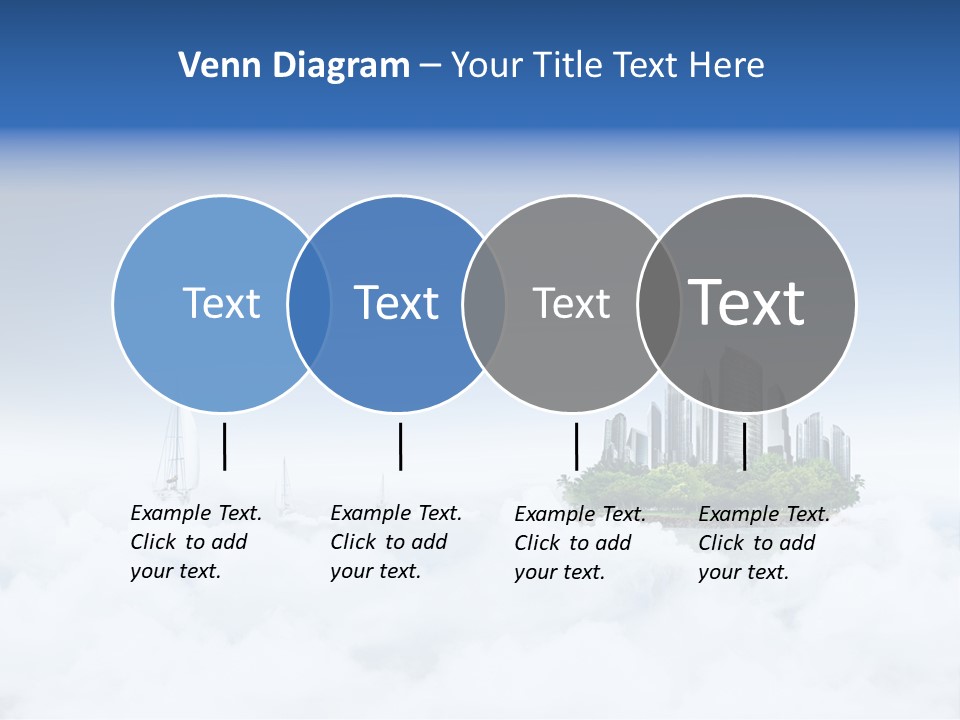 Venn Diagram – Your Title Text Here

Text

Text

Text

Text

Example Text. Click to add your text.

Example Text. Click to add your text.

Example Text. Click to add your text.

Example Text. Click to add your text.